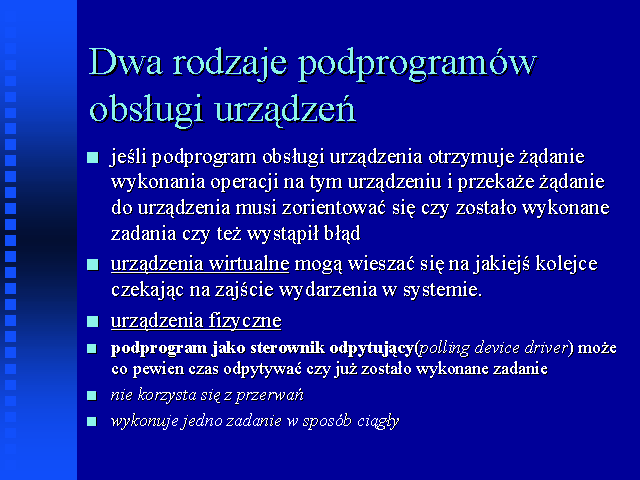 Dwa rodzaje podprogramów obsługi urządzeń

jeśli podprogram obsługi urządzenia otrzymuje żądanie wykonania operacji na tym urządzeniu i przekaże żądanie do urządzenia musi zorientować się czy zostało wykonane zadania czy też wystąpił błąd

urządzenia wirtualne mogą wieszać się na jakiejś kolejce czekając na zajście wydarzenia w systemie.

urządzenia fizyczne

podprogram jako sterownik odpytujący(polling device driver) może co pewien czas odpytywać czy już zostało wykonane zadanie

nie korzysta się z przerwań

wykonuje jedno zadanie w sposób ciągły